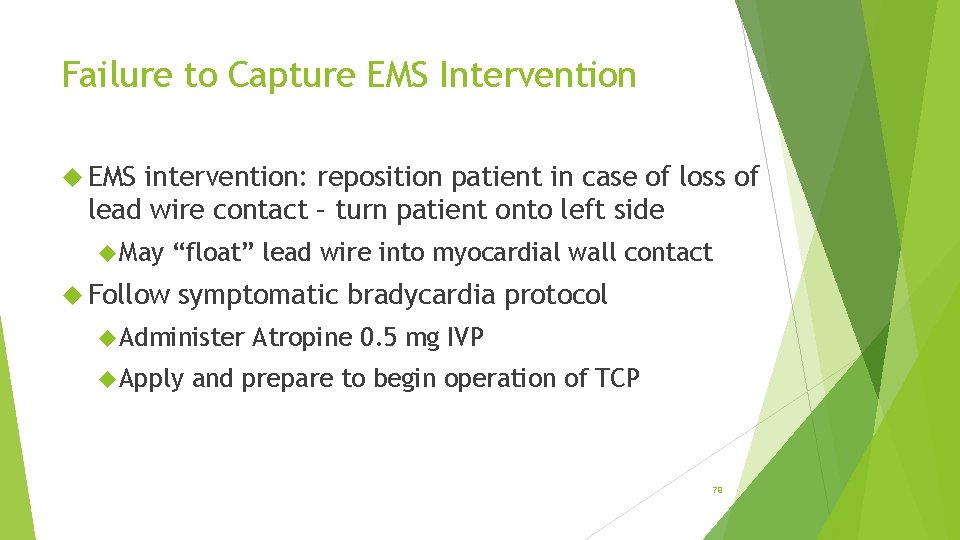 Failure to Capture EMS Intervention

EMS intervention: reposition patient in case of loss of lead wire contact – turn patient onto left side

May “float” lead wire into myocardial wall contact

Follow symptomatic bradycardia protocol

Administer Atropine 0.5 mg IVP

Apply and prepare to begin operation of TCP

79